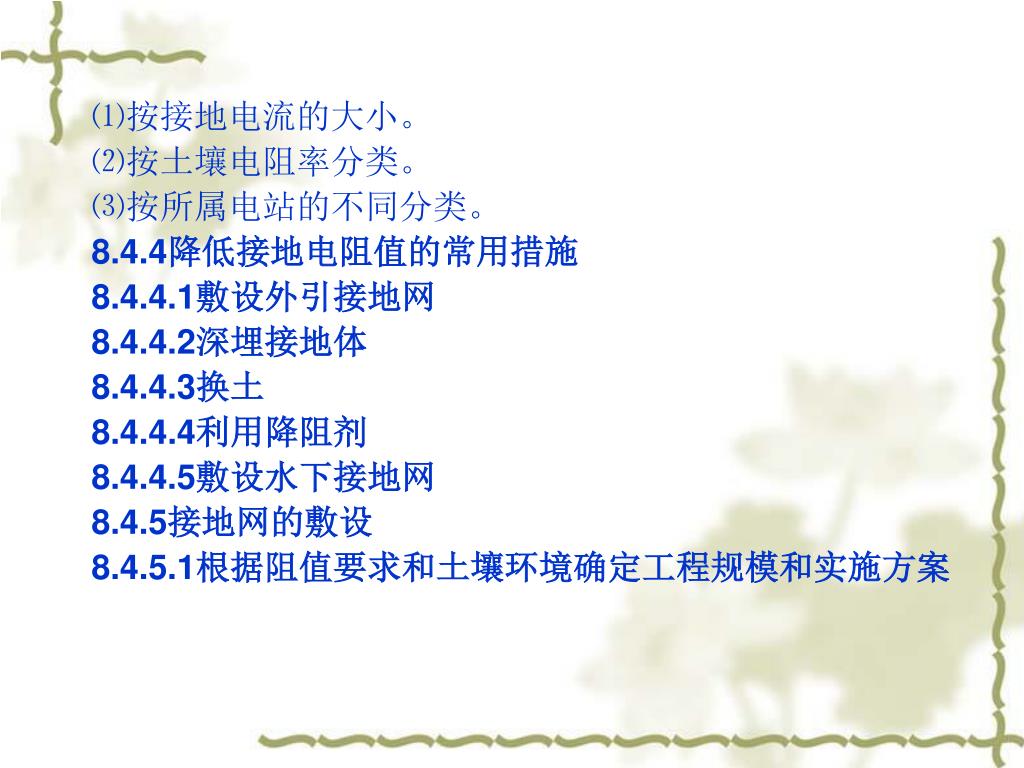 ⑴按接地电流的大小。
⑵按土壤电阻率分类。
⑶按所属电站的不同分类。
8.4.4降低接地电阻值的常用措施
8.4.4.1敷设外引接地网
8.4.4.2深埋接地体
8.4.4.3换土
8.4.4.4利用降阻剂
8.4.4.5敷设水下接地网
8.4.5接地网的敷设
8.4.5.1根据阻值要求和土壤环境确定工程规模和实施方案